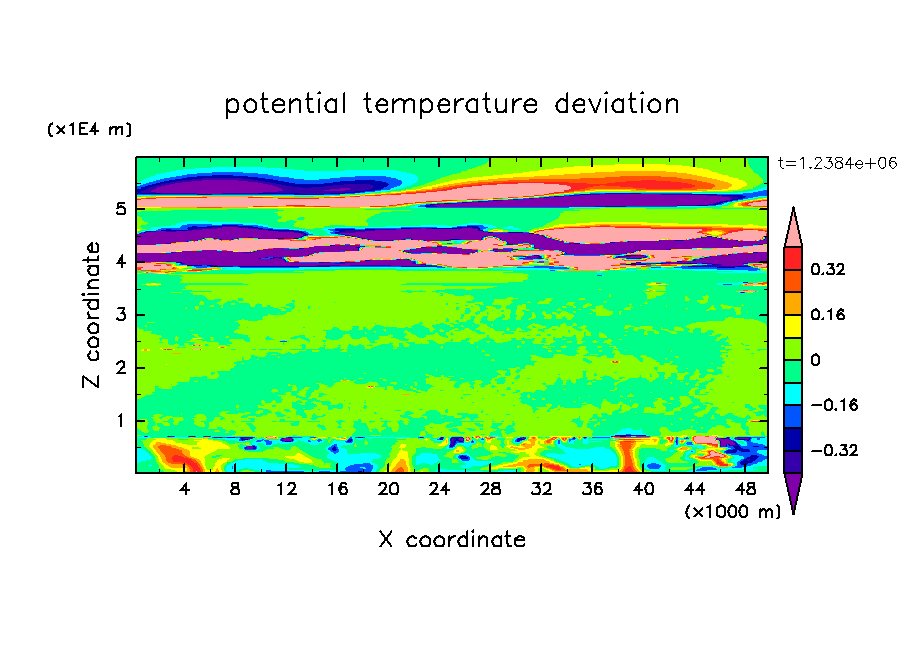 potential temperature deviation

(x1E4 m)

t=1.2384e+06

Z coordinate

5
4
3
2
1

4 8 12 16 20 24 28 32 36 40 44 48

(x1000 m)

X coordinate

0.32
0.16
0
−0.16
−0.32